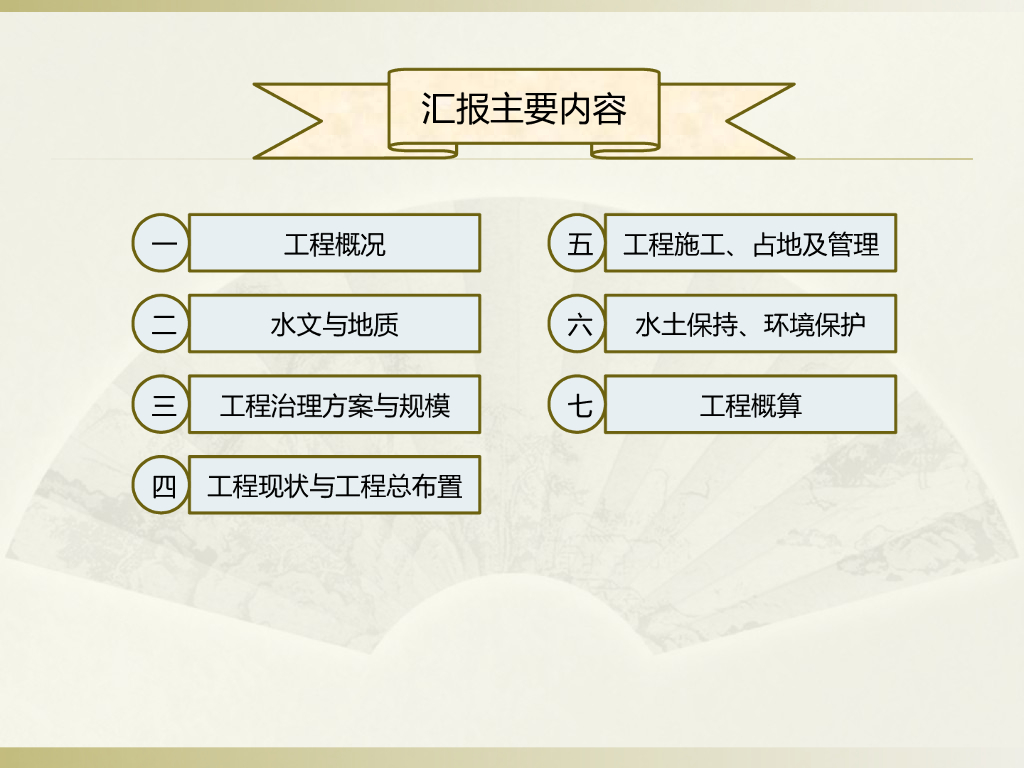 汇报主要内容

一 工程概况

二 水文与地质

三 工程治理方案与规模

四 工程现状与工程总布置

五 工程施工、占地及管理

六 水土保持、环境保护

七 工程概算